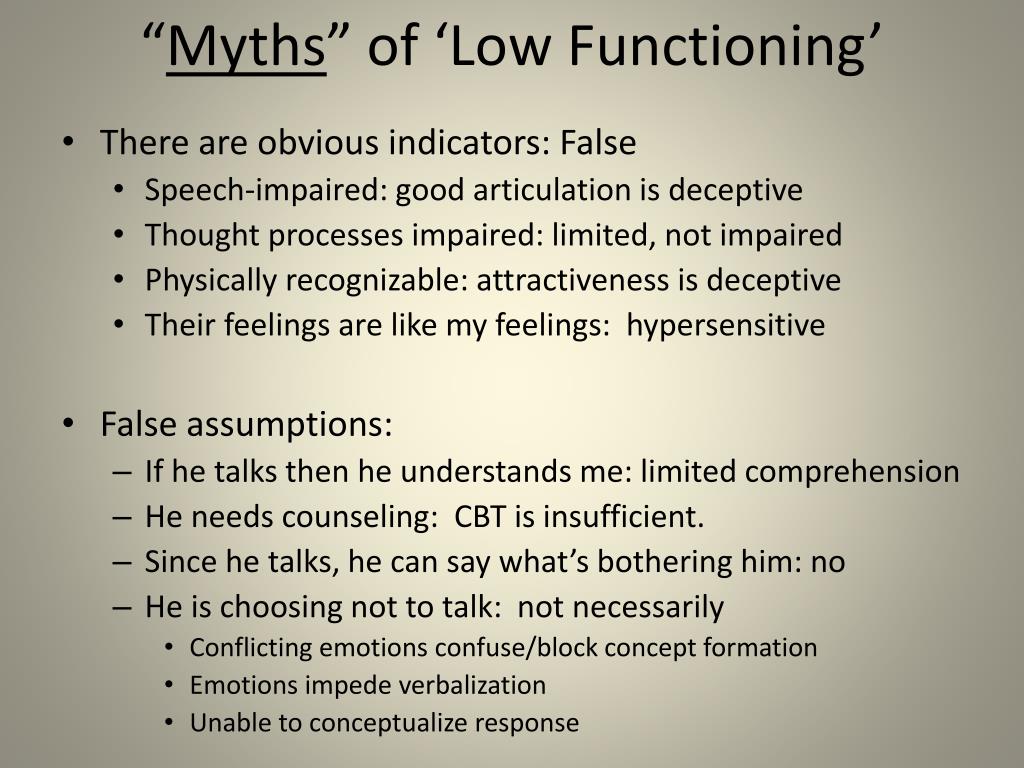 “Myths” of ‘Low Functioning’

• There are obvious indicators: False
  • Speech-impaired: good articulation is deceptive
  • Thought processes impaired: limited, not impaired
  • Physically recognizable: attractiveness is deceptive
  • Their feelings are like my feelings: hypersensitive

• False assumptions:
  – If he talks then he understands me: limited comprehension
  – He needs counseling: CBT is insufficient.
  – Since he talks, he can say what’s bothering him: no
  – He is choosing not to talk: not necessarily
    • Conflicting emotions confuse/block concept formation
    • Emotions impede verbalization
    • Unable to conceptualize response